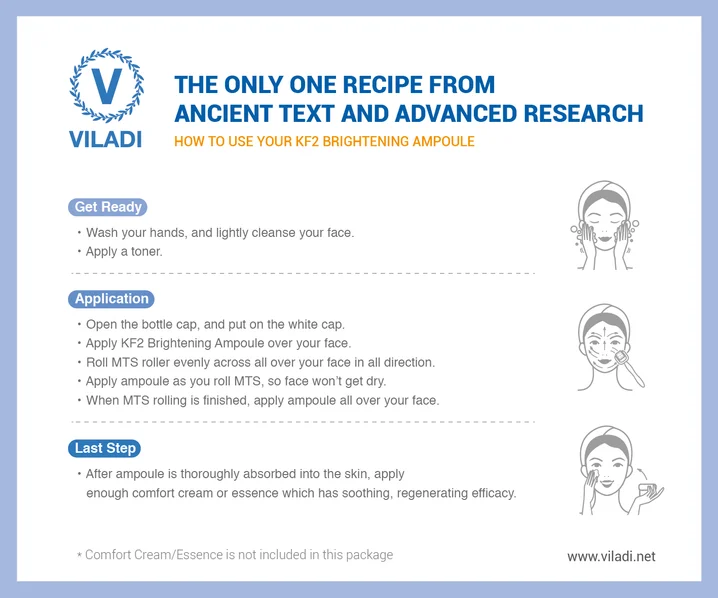 V
VILADI

THE ONLY ONE RECIPE FROM ANCIENT TEXT AND ADVANCED RESEARCH
HOW TO USE YOUR KF2 BRIGHTENING AMPOULE

Get Ready
• Wash your hands, and lightly cleanse your face.
• Apply a toner.

Application
• Open the bottle cap, and put on the white cap.
• Apply KF2 Brightening Ampoule over your face.
• Roll MTS roller evenly across all over your face in all direction.
• Apply ampoule as you roll MTS, so face won't get dry.
• When MTS rolling is finished, apply ampoule all over your face.

Last Step
• After ampoule is thoroughly absorbed into the skin, apply enough comfort cream or essence which has soothing, regenerating efficacy.

* Comfort Cream/Essence is not included in this package

www.viladi.net